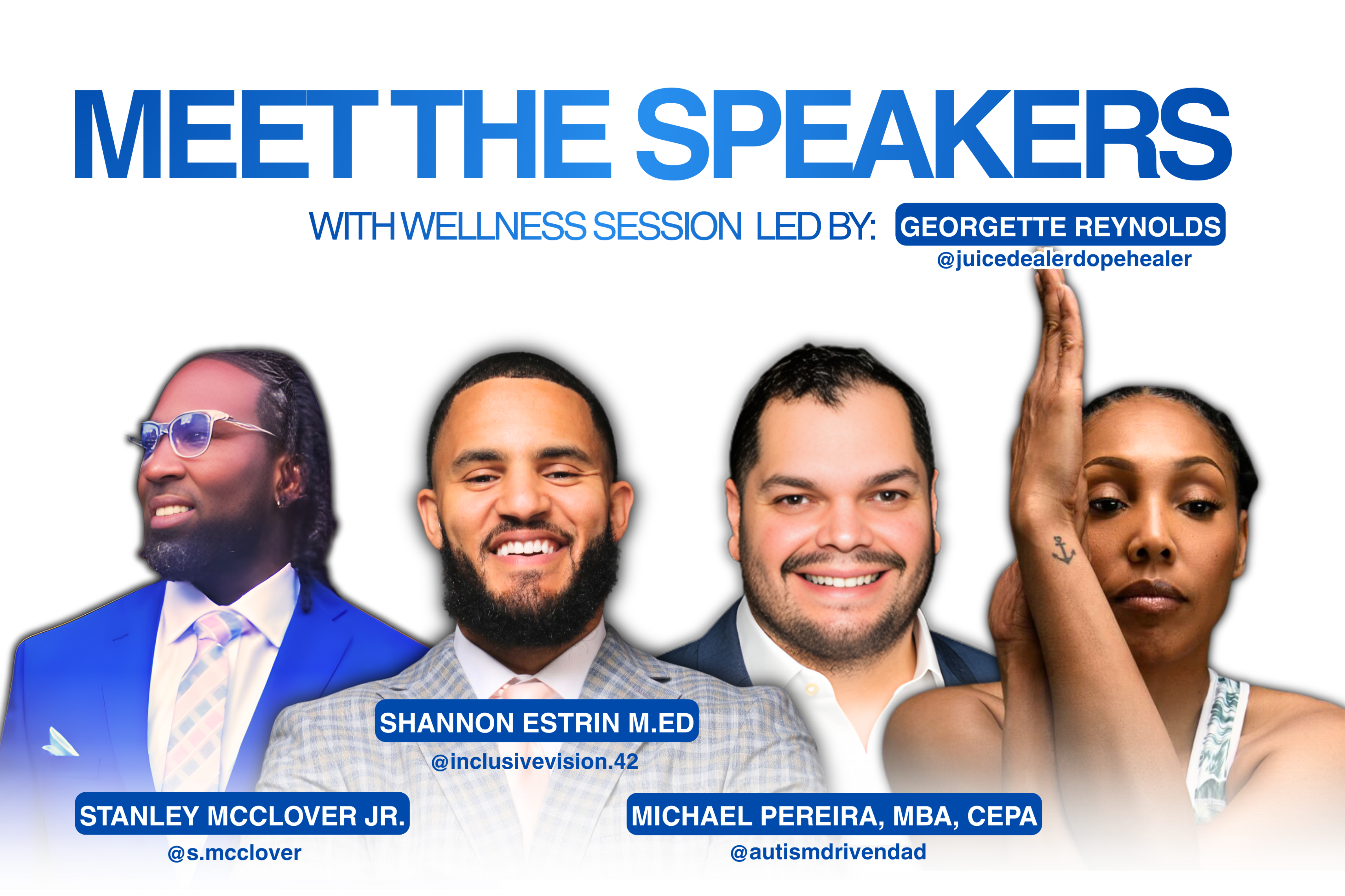 MEET THE SPEAKERS

WITH WELLNESS SESSION LED BY: GEORGETTE REYNOLDS
@juicedealerdopehealer

SHANNON ESTRIN M.ED
@inclusivevision.42

STANLEY MCCLOVER JR.
@s.mcclover

MICHAEL PEREIRA, MBA, CEPA
@autismdrivendad